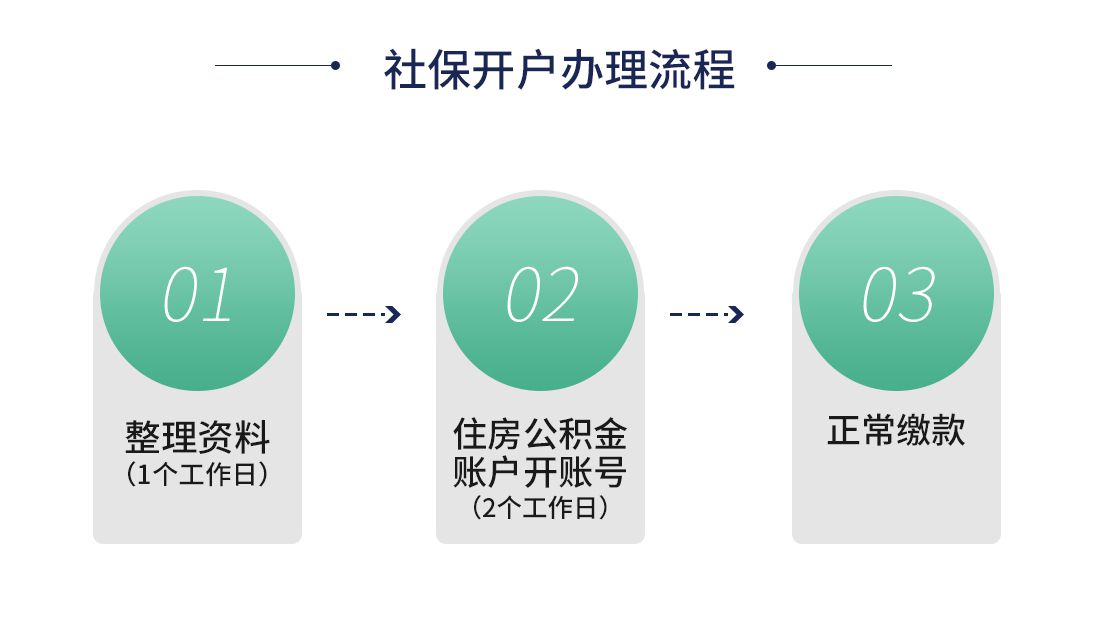 社保开户办理流程

01
整理资料
（1个工作日）

02
住房公积金账户开账号
（2个工作日）

03
正常缴款